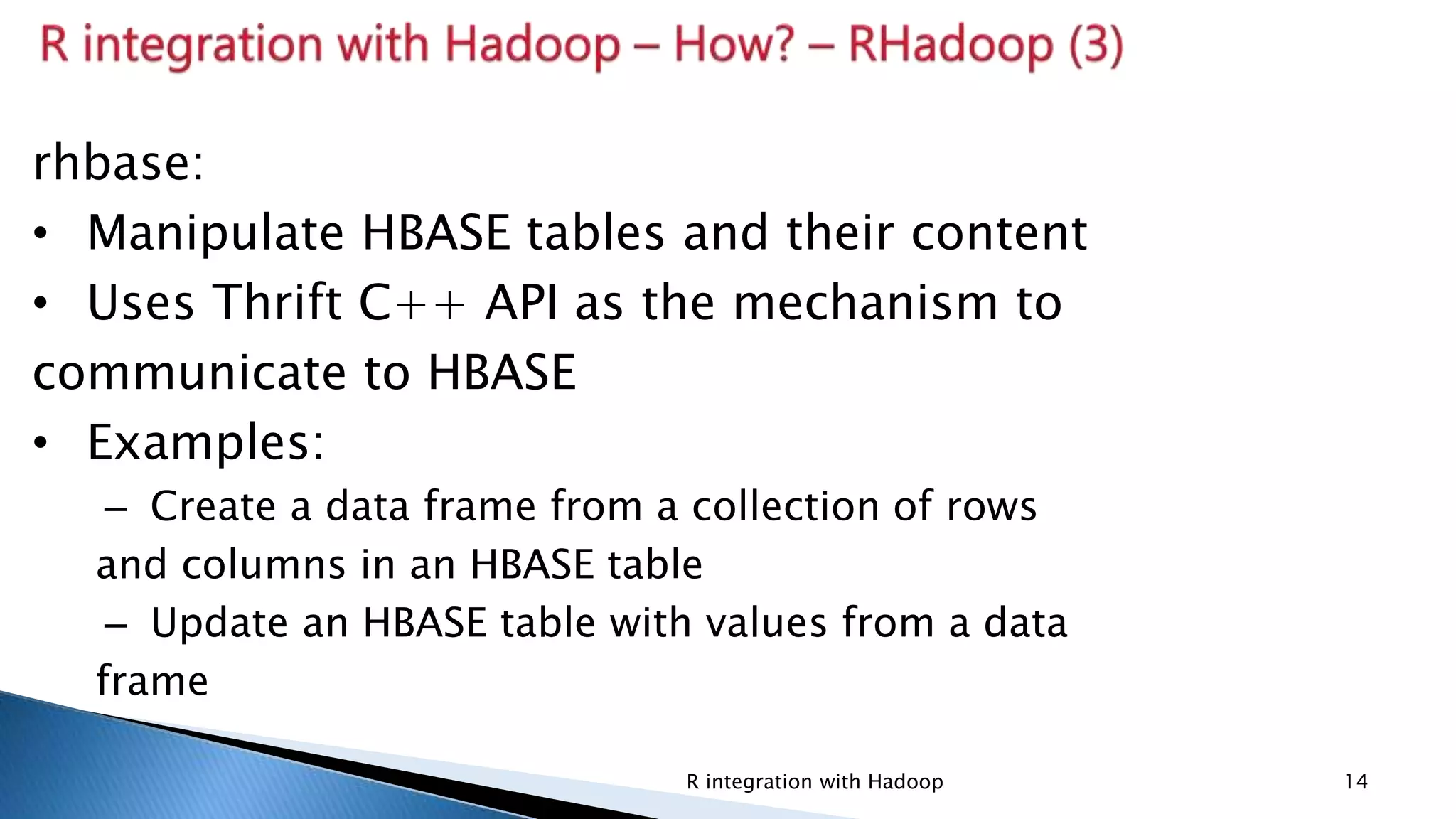 R integration with Hadoop – How? – RHadoop (3)

rhbase:

• Manipulate HBASE tables and their content

• Uses Thrift C++ API as the mechanism to communicate to HBASE

• Examples:

– Create a data frame from a collection of rows and columns in an HBASE table

– Update an HBASE table with values from a data frame

R integration with Hadoop

14